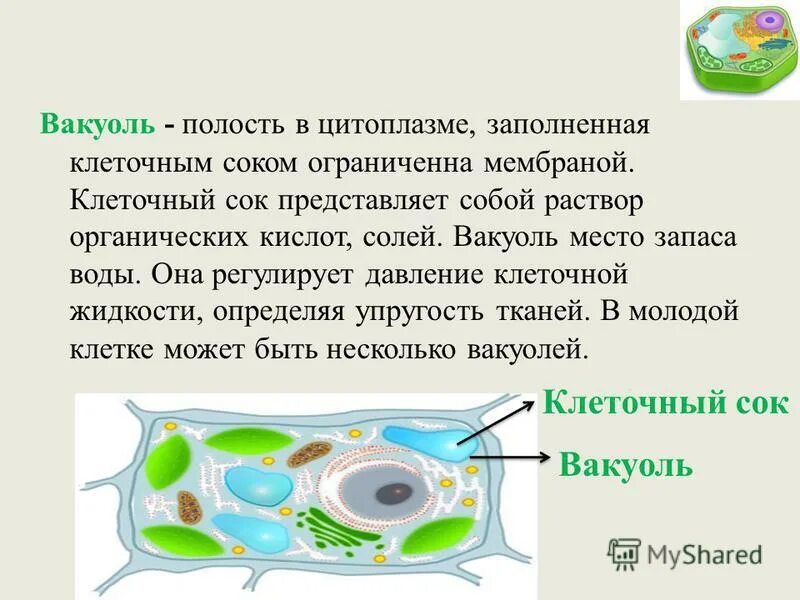 Вакуоль - полость в цитоплазме, заполненная клеточным соком ограниченна мембраной. Клеточный сок представляет собой раствор органических кислот, солей. Вакуоль место запаса воды. Она регулирует давление клеточной жидкости, определяя упругость тканей. В молодой клетке может быть несколько вакуолей.

Клеточный сок

Вакуоль

MyShared